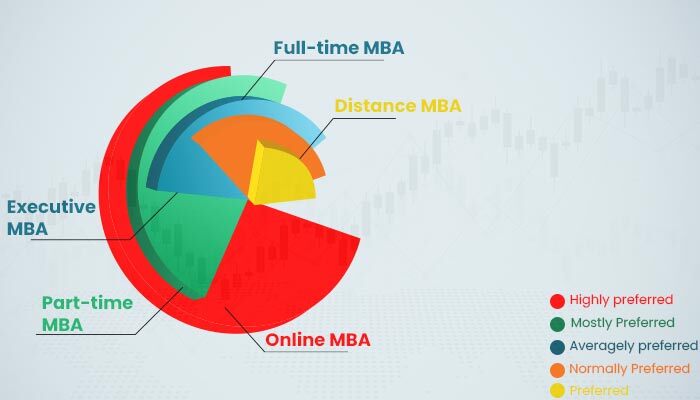 Full-time MBA

Distance MBA

Executive MBA

Part-time MBA

Online MBA

Highly preferred
Mostly Preferred
Averagely preferred
Normally Preferred
Preferred